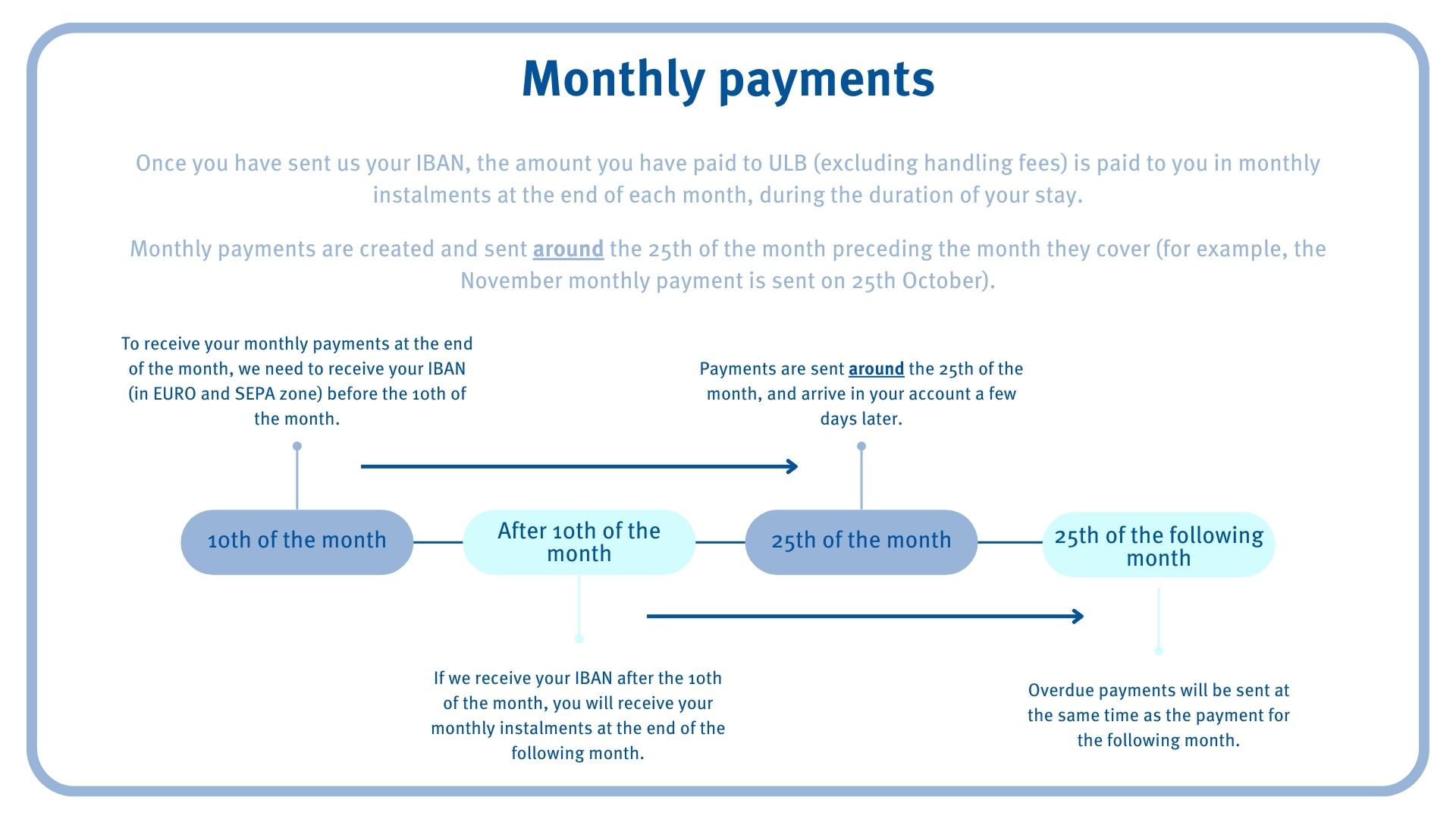 Monthly payments

Once you have sent us your IBAN, the amount you have paid to ULB (excluding handling fees) is paid to you in monthly instalments at the end of each month, during the duration of your stay.

Monthly payments are created and sent around the 25th of the month preceding the month they cover (for example, the November monthly payment is sent on 25th October).

To receive your monthly payments at the end of the month, we need to receive your IBAN (in EURO and SEPA zone) before the 10th of the month.

Payments are sent around the 25th of the month, and arrive in your account a few days later.

10th of the month

After 10th of the month

25th of the month

25th of the following month

If we receive your IBAN after the 10th of the month, you will receive your monthly instalments at the end of the following month.

Overdue payments will be sent at the same time as the payment for the following month.